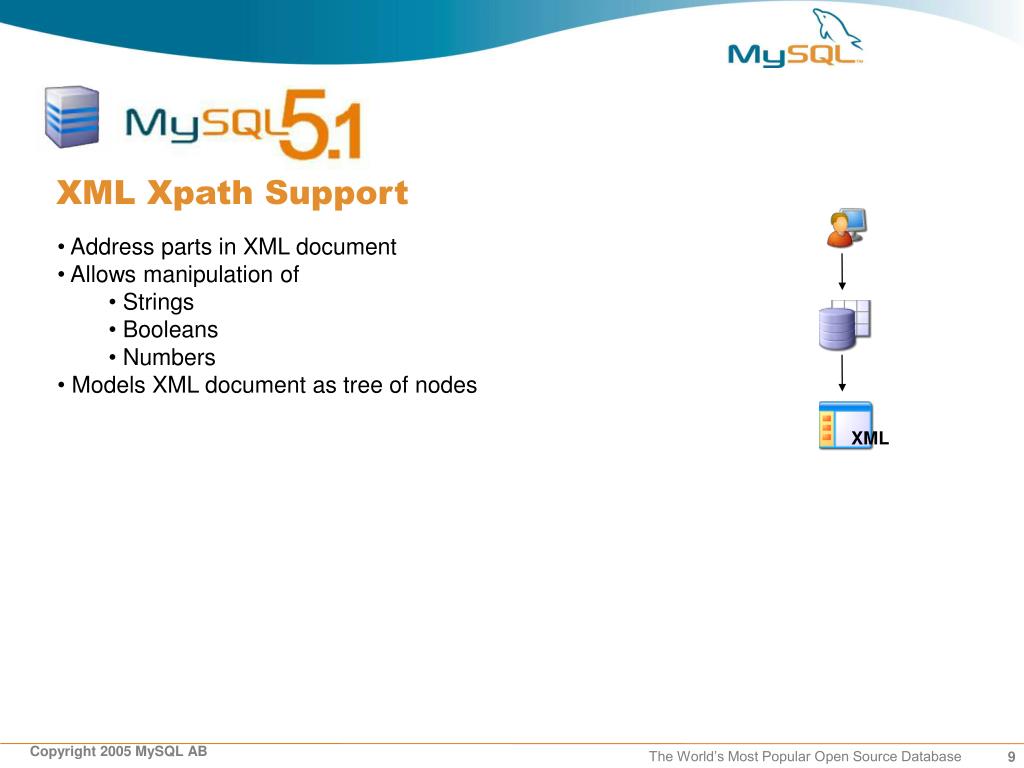 MySQL™

MySQL 5.1

XML Xpath Support

• Address parts in XML document
• Allows manipulation of
• Strings
• Booleans
• Numbers
• Models XML document as tree of nodes

XML

Copyright 2005 MySQL AB

The World's Most Popular Open Source Database

9